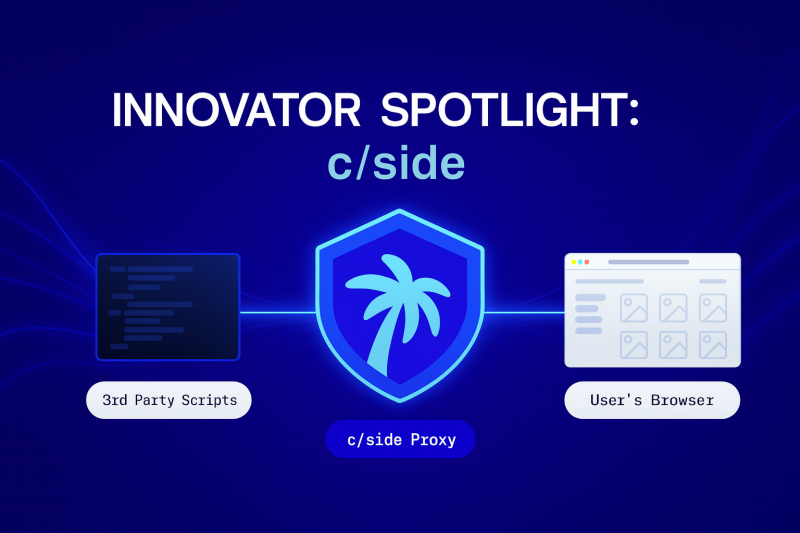 INNOVATOR SPOTLIGHT:
c/side

3rd Party Scripts

c/side Proxy

User's Browser